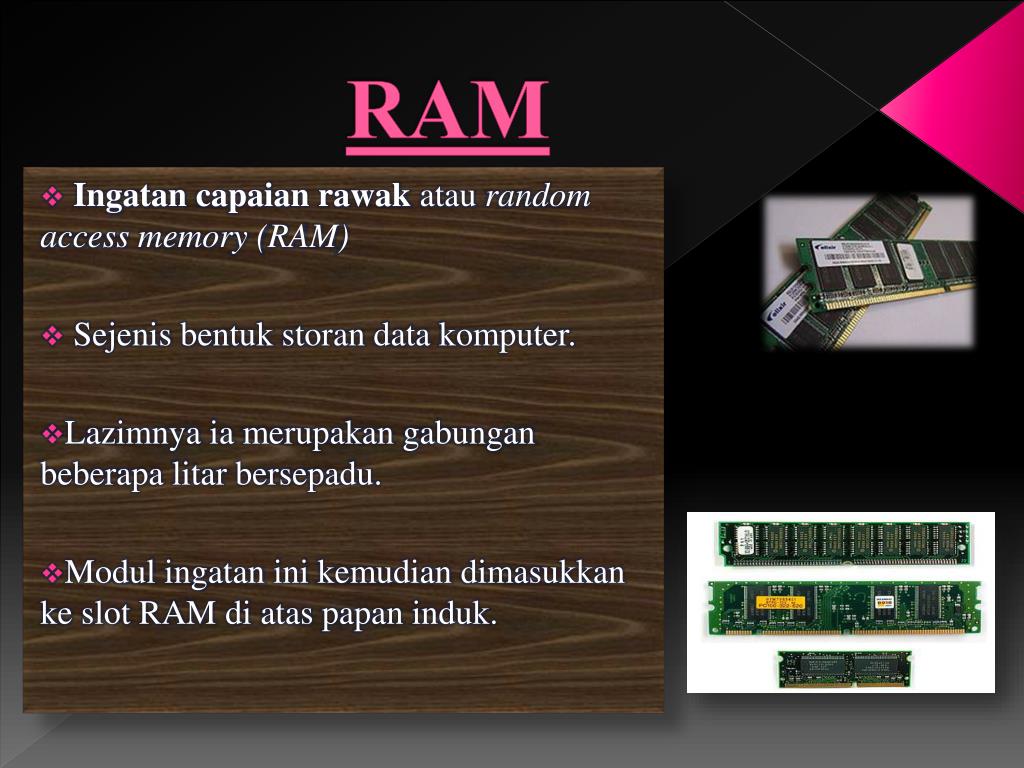 RAM

❖ Ingatan capaian rawak atau random access memory (RAM)

❖ Sejenis bentuk storan data komputer.

❖Lazimnya ia merupakan gabungan beberapa litar bersepadu.

❖Modul ingatan ini kemudian dimasukkan ke slot RAM di atas papan induk.